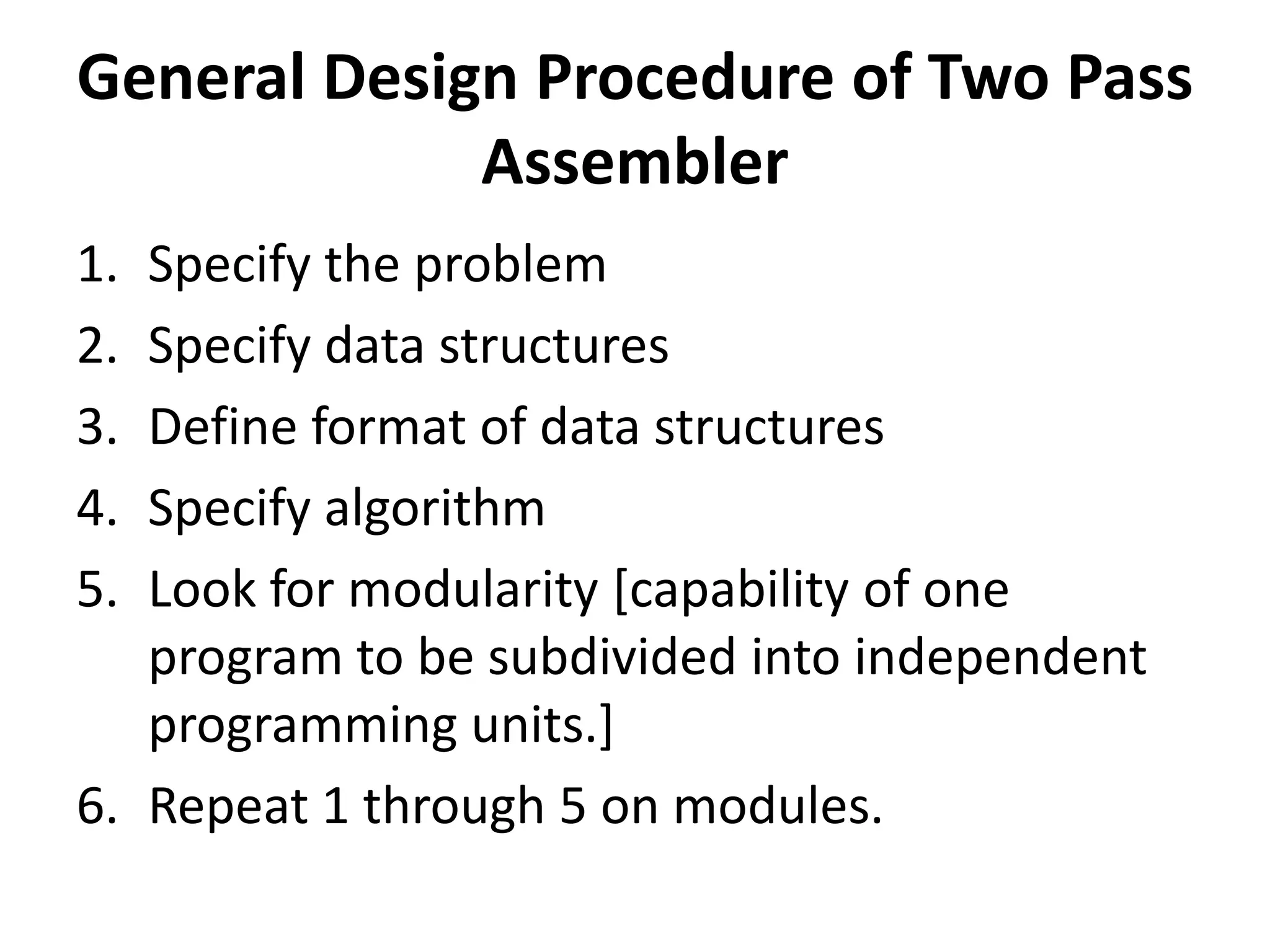 General Design Procedure of Two Pass Assembler

1. Specify the problem
2. Specify data structures
3. Define format of data structures
4. Specify algorithm
5. Look for modularity [capability of one program to be subdivided into independent programming units.]
6. Repeat 1 through 5 on modules.